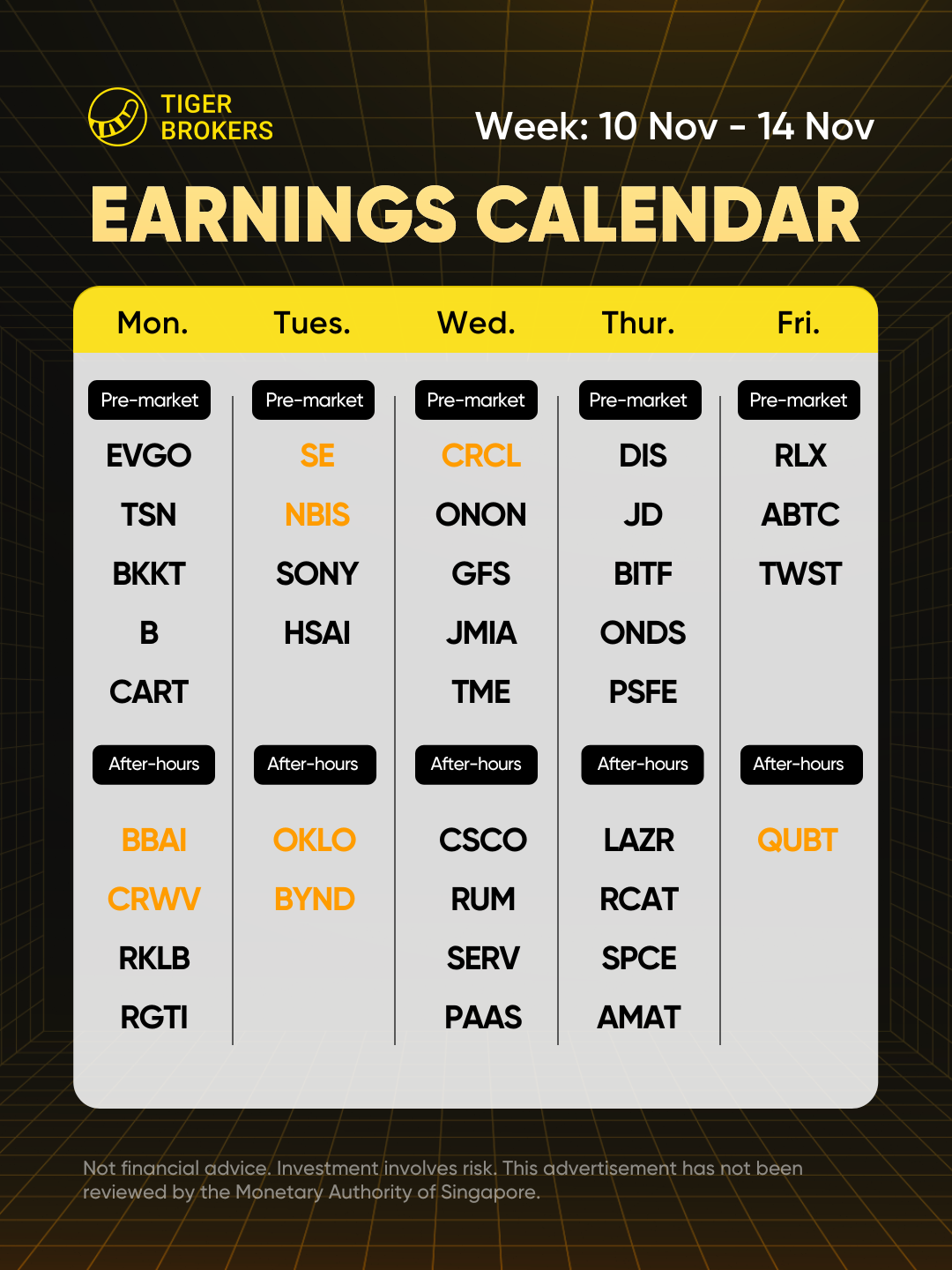 TIGER BROKERS

Week: 10 Nov - 14 Nov

EARNINGS CALENDAR

| Mon. | Tues. | Wed. | Thur. | Fri. |
|---|---|---|---|---|
| Pre-market | Pre-market | Pre-market | Pre-market | Pre-market |
| EVGO | SE | CRCL | DIS | RLX |
| TSN | NBIS | ONON | JD | ABTC |
| BKKT | SONY | GFS | BITF | TWST |
| B | HSAI | JMIA | ONDS | |
| CART | | TME | PSFE | |
| After-hours | After-hours | After-hours | After-hours | After-hours |
| BBAI | OKLO | CSCO | LAZR | QUBT |
| CRWV | BYND | RUM | RCAT | |
| RKLB | | SERV | SPCE | |
| RGTI | | PAAS | AMAT | |

Not financial advice. Investment involves risk. This advertisement has not been reviewed by the Monetary Authority of Singapore.